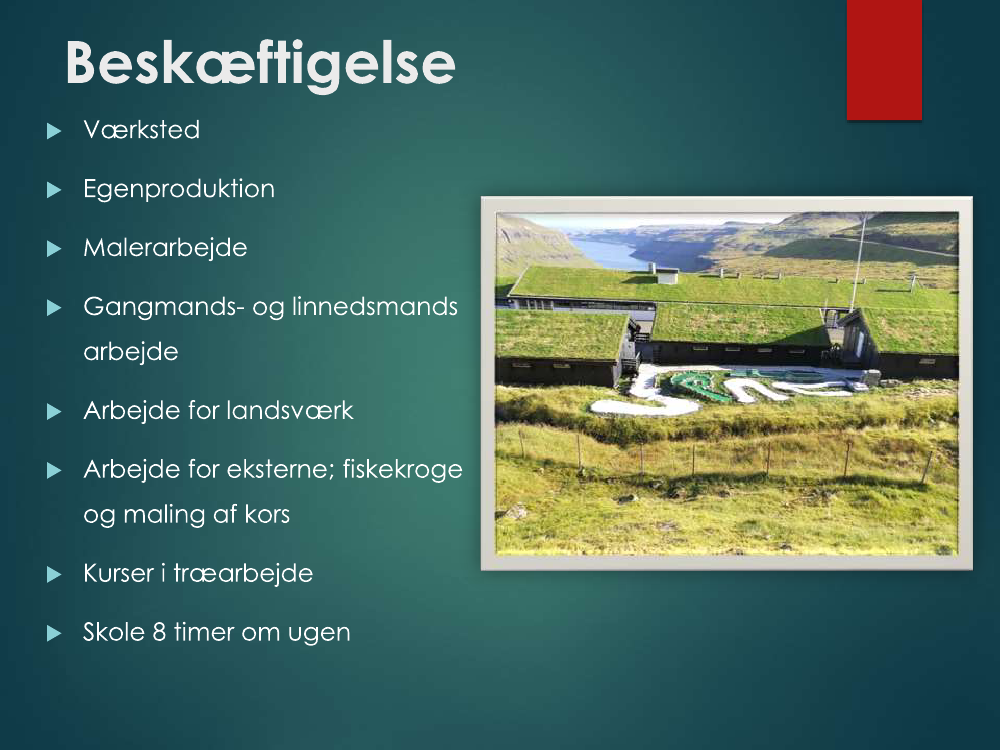 Beskæftigelse

Værksted

Egenproduktion

Malerarbejde

Gangmands- og linnedsmands arbejde

Arbejde for landsværk

Arbejde for eksterne; fiskekroge og maling af kors

Kurser i træarbejde

Skole 8 timer om ugen